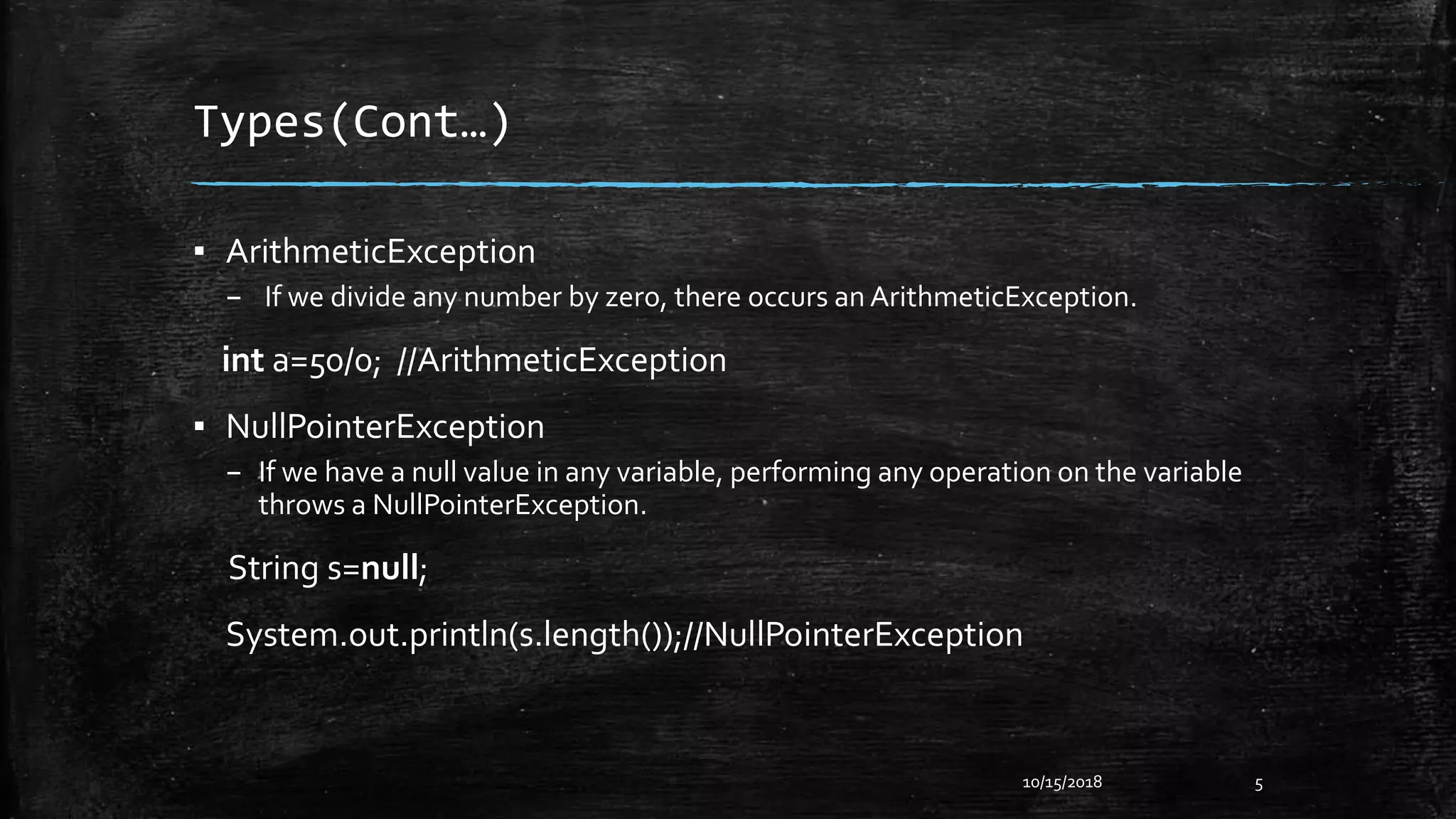 Types(Cont…)

▪ ArithmeticException

– If we divide any number by zero, there occurs an ArithmeticException.

int a=50/0; //ArithmeticException

▪ NullPointerException

– If we have a null value in any variable, performing any operation on the variable throws a NullPointerException.

String s=null;

System.out.println(s.length());//NullPointerException

10/15/2018

5